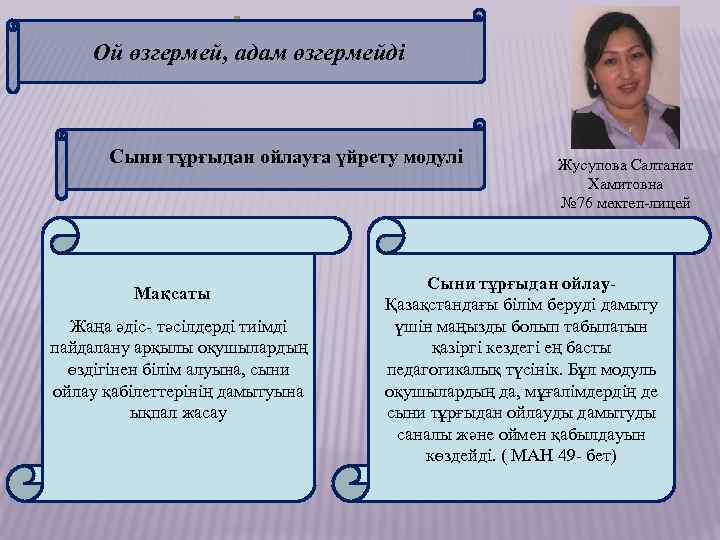 Ой өзгермей, адам өзгермейді

Сыни тұрғыдан ойлауға үйрету модулі

Жусупова Салтанат Хамитовна
№76 мектеп-лицей

Мақсаты

Жаңа әдіс- тәсілдерді тиімді пайдалану арқылы оқушылардың өздігінен білім алуына, сыни ойлау қабілеттерінің дамытуына ықпал жасау

Сыни тұрғыдан ойлау- Қазақстандағы білім беруді дамыту үшін маңызды болып табылатын қазіргі кездегі ең басты педагогикалық түсінік. Бұл модуль оқушылардың да, мұғалімдердің де сыни тұрғыдан ойлауды дамытуды саналы және оймен қабылдауын көздейді. ( МАН 49- бет)